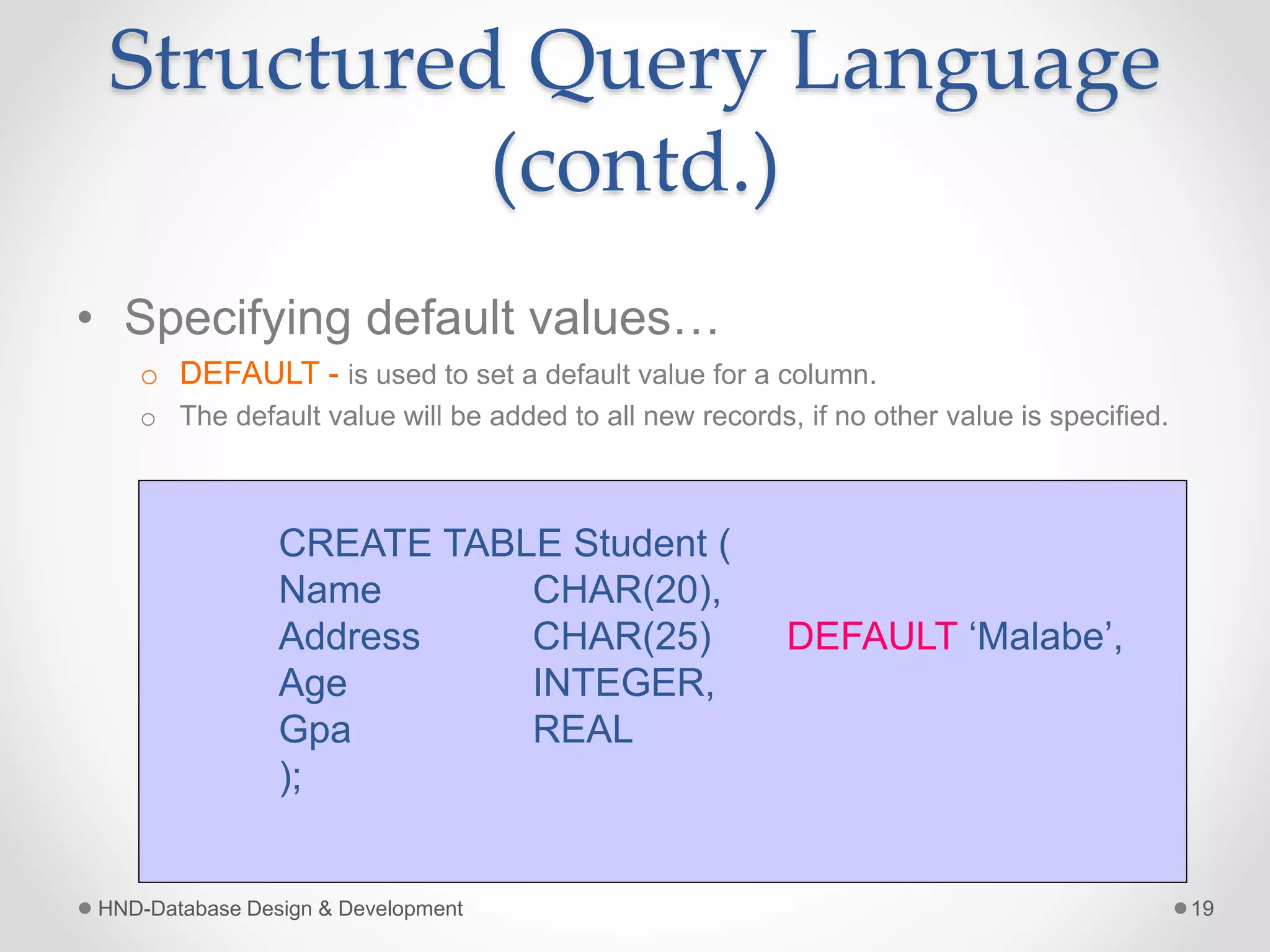 Structured Query Language (contd.)

• Specifying default values…
  o DEFAULT - is used to set a default value for a column.
  o The default value will be added to all new records, if no other value is specified.

CREATE TABLE Student (
Name CHAR(20),
Address CHAR(25) DEFAULT ‘Malabe’,
Age INTEGER,
Gpa REAL
);

HND-Database Design & Development

19